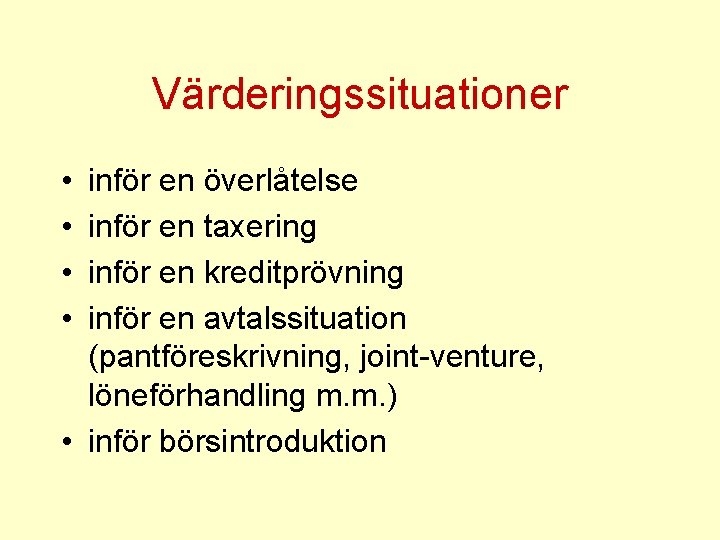 Värderingssituationer

• inför en överlåtelse
• inför en taxering
• inför en kreditprövning
• inför en avtalssituation (pantföreskrivning, joint-venture, löneförhandling m.m.)
• inför börsintroduktion